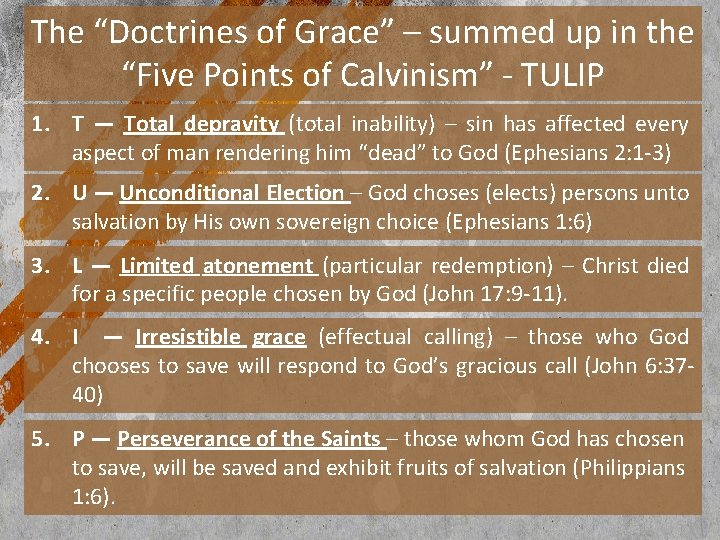 The “Doctrines of Grace” – summed up in the “Five Points of Calvinism” - TULIP

1. T — Total depravity (total inability) – sin has affected every aspect of man rendering him “dead” to God (Ephesians 2:1-3)

2. U — Unconditional Election – God choses (elects) persons unto salvation by His own sovereign choice (Ephesians 1:6)

3. L — Limited atonement (particular redemption) – Christ died for a specific people chosen by God (John 17:9-11).

4. I — Irresistible grace (effectual calling) – those who God chooses to save will respond to God’s gracious call (John 6:37-40)

5. P — Perseverance of the Saints – those whom God has chosen to save, will be saved and exhibit fruits of salvation (Philippians 1:6).